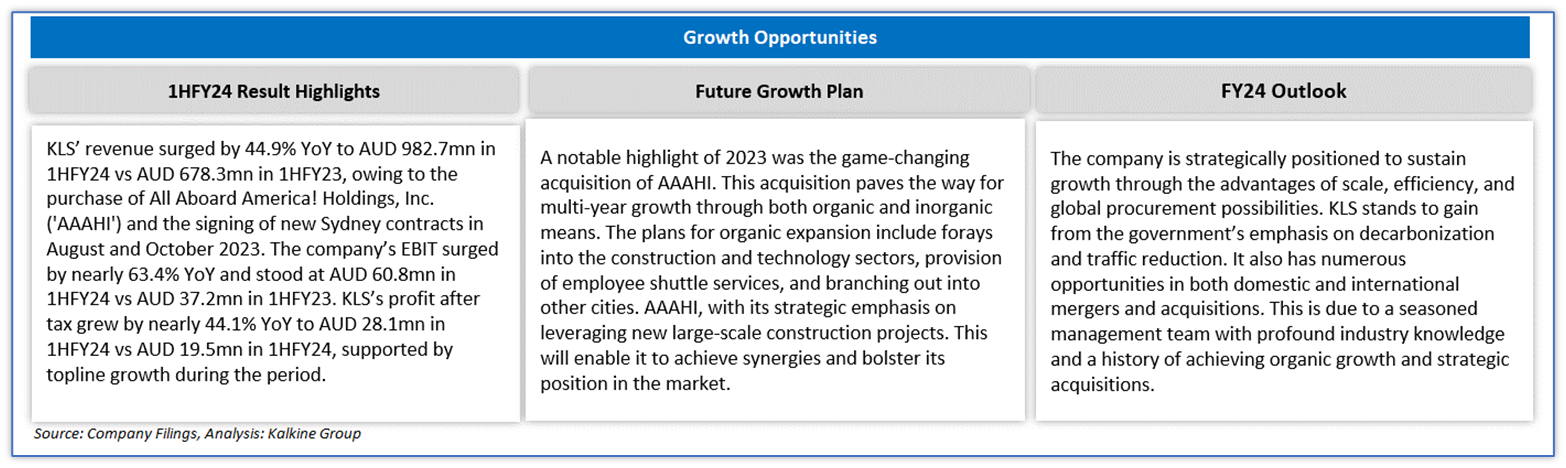 Growth Opportunities

1HFY24 Result Highlights

KLS' revenue surged by 44.9% YoY to AUD 982.7mn in 1HFY24 vs AUD 678.3mn in 1HFY23, owing to the purchase of All Aboard America! Holdings, Inc. ('AAAHI') and the signing of new Sydney contracts in August and October 2023. The company's EBIT surged by nearly 63.4% YoY and stood at AUD 60.8mn in 1HFY24 vs AUD 37.2mn in 1HFY23. KLS's profit after tax grew by nearly 44.1% YoY to AUD 28.1mn in 1HFY24 vs AUD 19.5mn in 1HFY24, supported by topline growth during the period.

Future Growth Plan

A notable highlight of 2023 was the game-changing acquisition of AAAHI. This acquisition paves the way for multi-year growth through both organic and inorganic means. The plans for organic expansion include forays into the construction and technology sectors, provision of employee shuttle services, and branching out into other cities. AAAHI, with its strategic emphasis on leveraging new large-scale construction projects. This will enable it to achieve synergies and bolster its position in the market.

FY24 Outlook

The company is strategically positioned to sustain growth through the advantages of scale, efficiency, and global procurement possibilities. KLS stands to gain from the government's emphasis on decarbonization and traffic reduction. It also has numerous opportunities in both domestic and international mergers and acquisitions. This is due to a seasoned management team with profound industry knowledge and a history of achieving organic growth and strategic acquisitions.

Source: Company Filings, Analysis: Kalkine Group